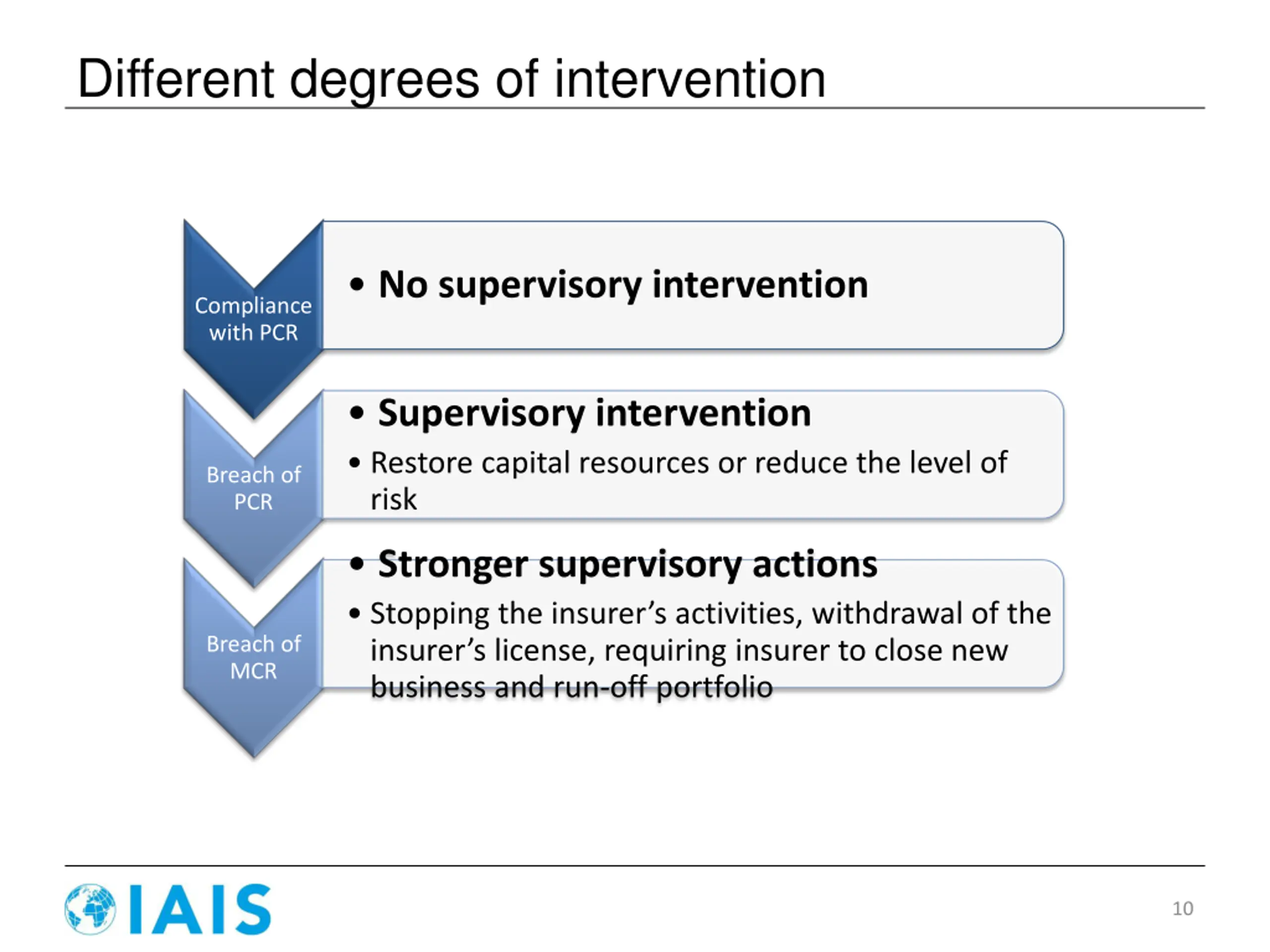 Different degrees of intervention

Compliance with PCR

• No supervisory intervention

Breach of PCR

• Supervisory intervention
• Restore capital resources or reduce the level of risk

Breach of MCR

• Stronger supervisory actions
• Stopping the insurer's activities, withdrawal of the insurer's license, requiring insurer to close new business and run-off portfolio

IAIS

10